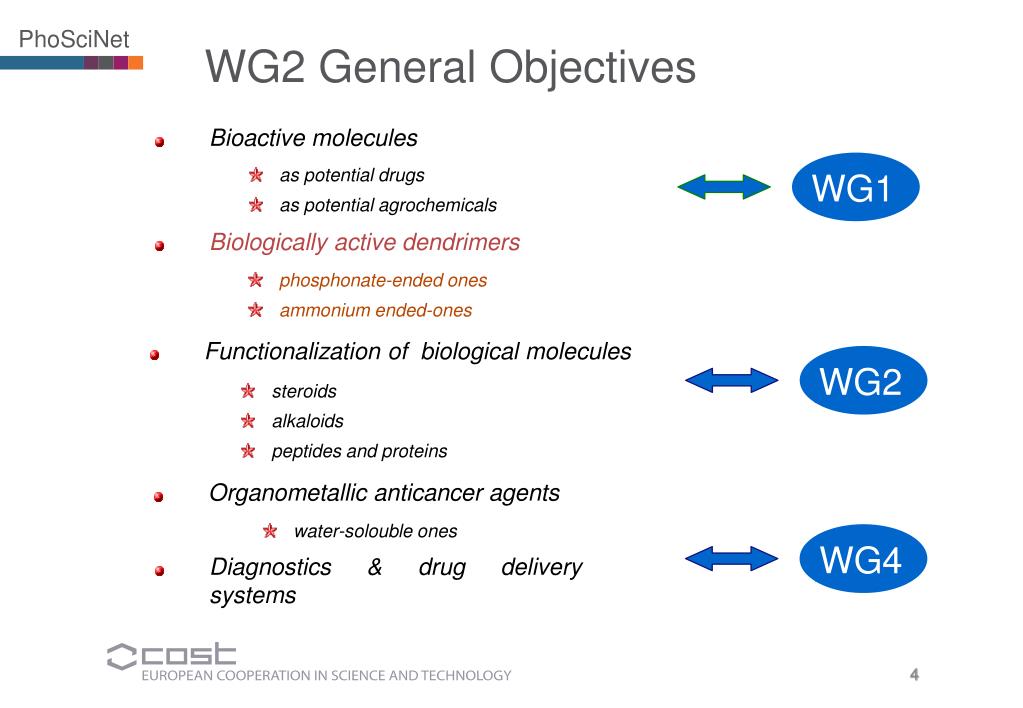 PhoSciNet

WG2 General Objectives

Bioactive molecules

as potential drugs

as potential agrochemicals

Biologically active dendrimers

phosphonate-ended ones

ammonium ended-ones

Functionalization of biological molecules

steroids

alkaloids

peptides and proteins

Organometallic anticancer agents

water-solouble ones

Diagnostics & drug delivery systems

WG1

WG2

WG4

cost
EUROPEAN COOPERATION IN SCIENCE AND TECHNOLOGY

4